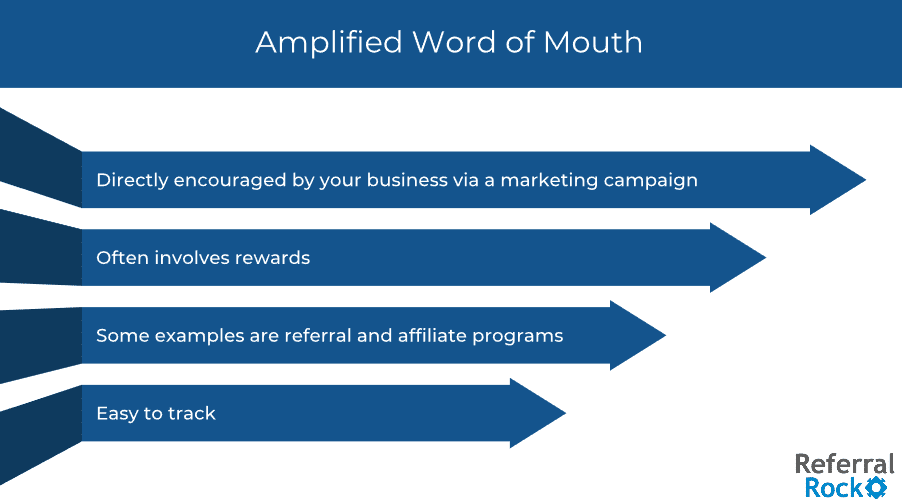 Amplified Word of Mouth

Directly encouraged by your business via a marketing campaign

Often involves rewards

Some examples are referral and affiliate programs

Easy to track

Referral Rock